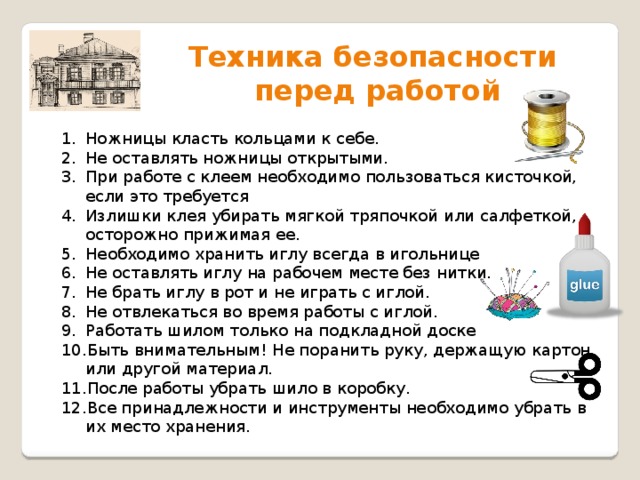 Техника безопасности перед работой

1. Ножницы класть кольцами к себе.
2. Не оставлять ножницы открытыми.
3. При работе с клеем необходимо пользоваться кисточкой, если это требуется
4. Излишки клея убирать мягкой тряпочкой или салфеткой, осторожно прижимая ее.
5. Необходимо хранить иглу всегда в игольнице
6. Не оставлять иглу на рабочем месте без нитки.
7. Не брать иглу в рот и не играть с иглой.
8. Не отвлекаться во время работы с иглой.
9. Работать шилом только на подкладной доске
10. Быть внимательным! Не поранить руку, держащую картон или другой материал.
11. После работы убрать шило в коробку.
12. Все принадлежности и инструменты необходимо убрать в их место хранения.

glue